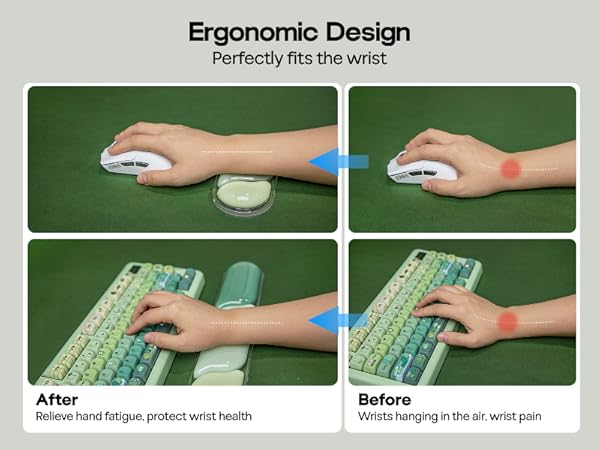 Ergonomic Design
Perfectly fits the wrist

After
Relieve hand fatigue, protect wrist health

Before
Wrists hanging in the air, wrist pain